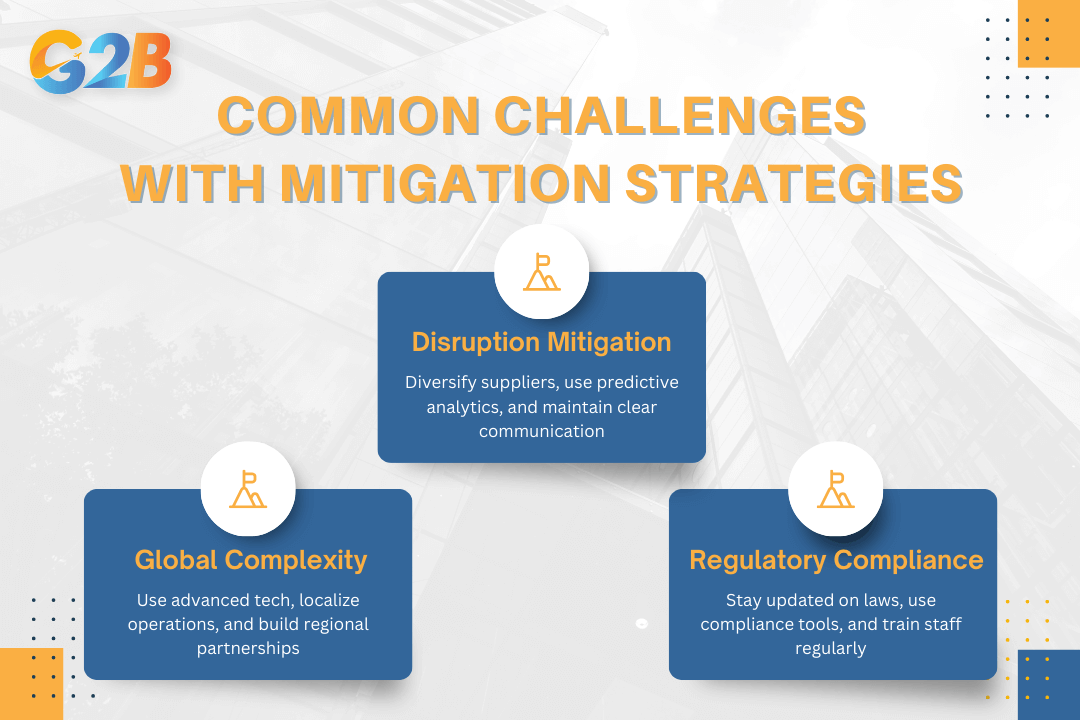 G2B

COMMON CHALLENGES WITH MITIGATION STRATEGIES

Disruption Mitigation

Diversify suppliers, use predictive analytics, and maintain clear communication

Global Complexity

Use advanced tech, localize operations, and build regional partnerships

Regulatory Compliance

Stay updated on laws, use compliance tools, and train staff regularly